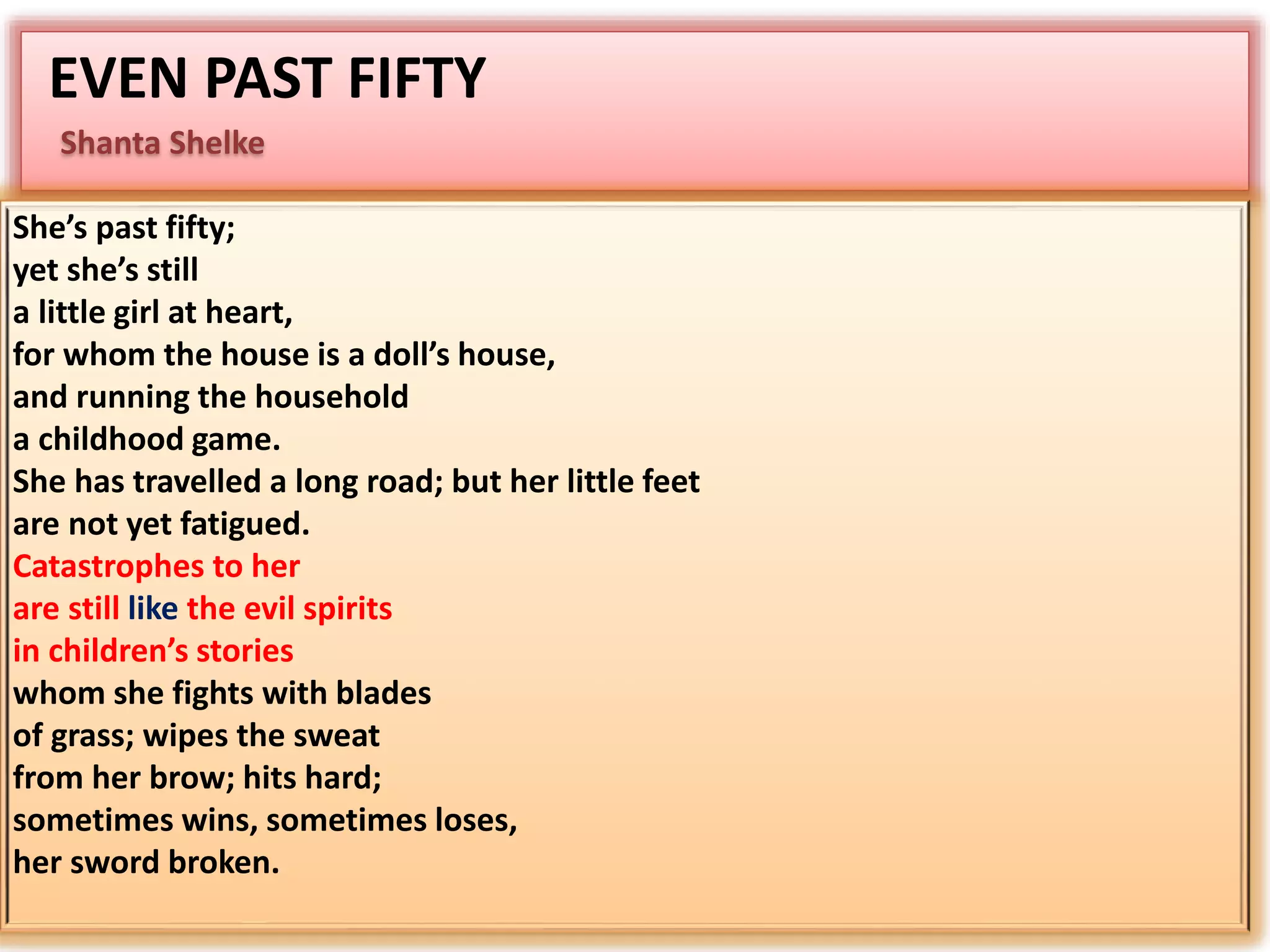 EVEN PAST FIFTY

Shanta Shelke

She’s past fifty;
yet she’s still
a little girl at heart,
for whom the house is a doll’s house,
and running the household
a childhood game.
She has travelled a long road; but her little feet
are not yet fatigued.
Catastrophes to her
are still like the evil spirits
in children’s stories
whom she fights with blades
of grass; wipes the sweat
from her brow; hits hard;
sometimes wins, sometimes loses,
her sword broken.